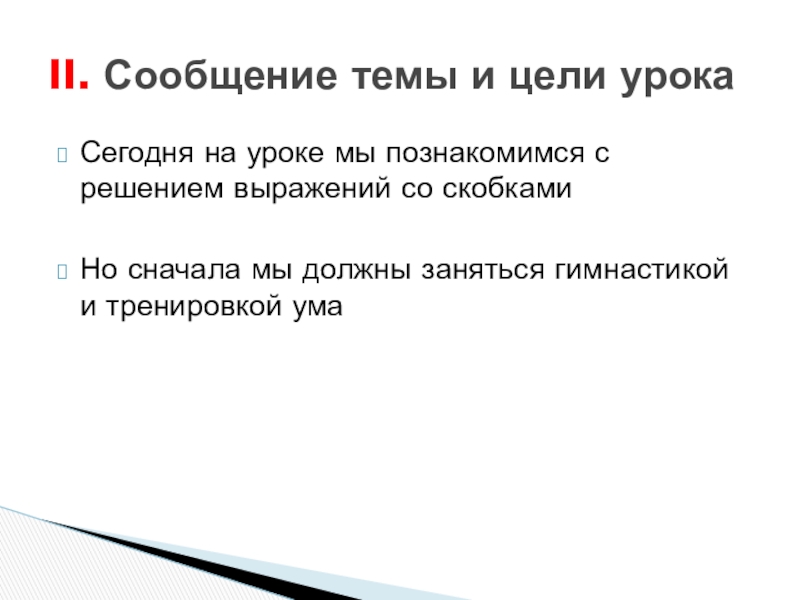 II. Сообщение темы и цели урока

Сегодня на уроке мы познакомимся с решением выражений со скобками

Но сначала мы должны заняться гимнастикой и тренировкой ума